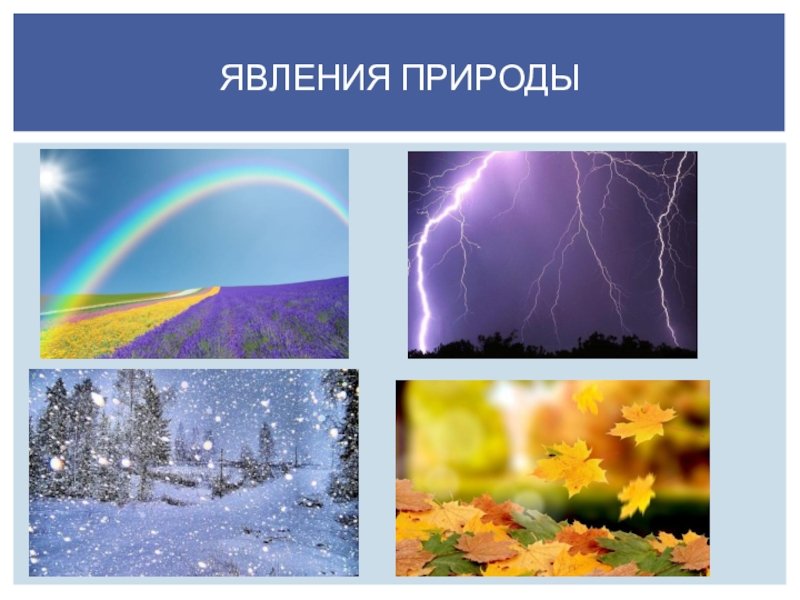 ЯВЛЕНИЯ ПРИРОДЫ